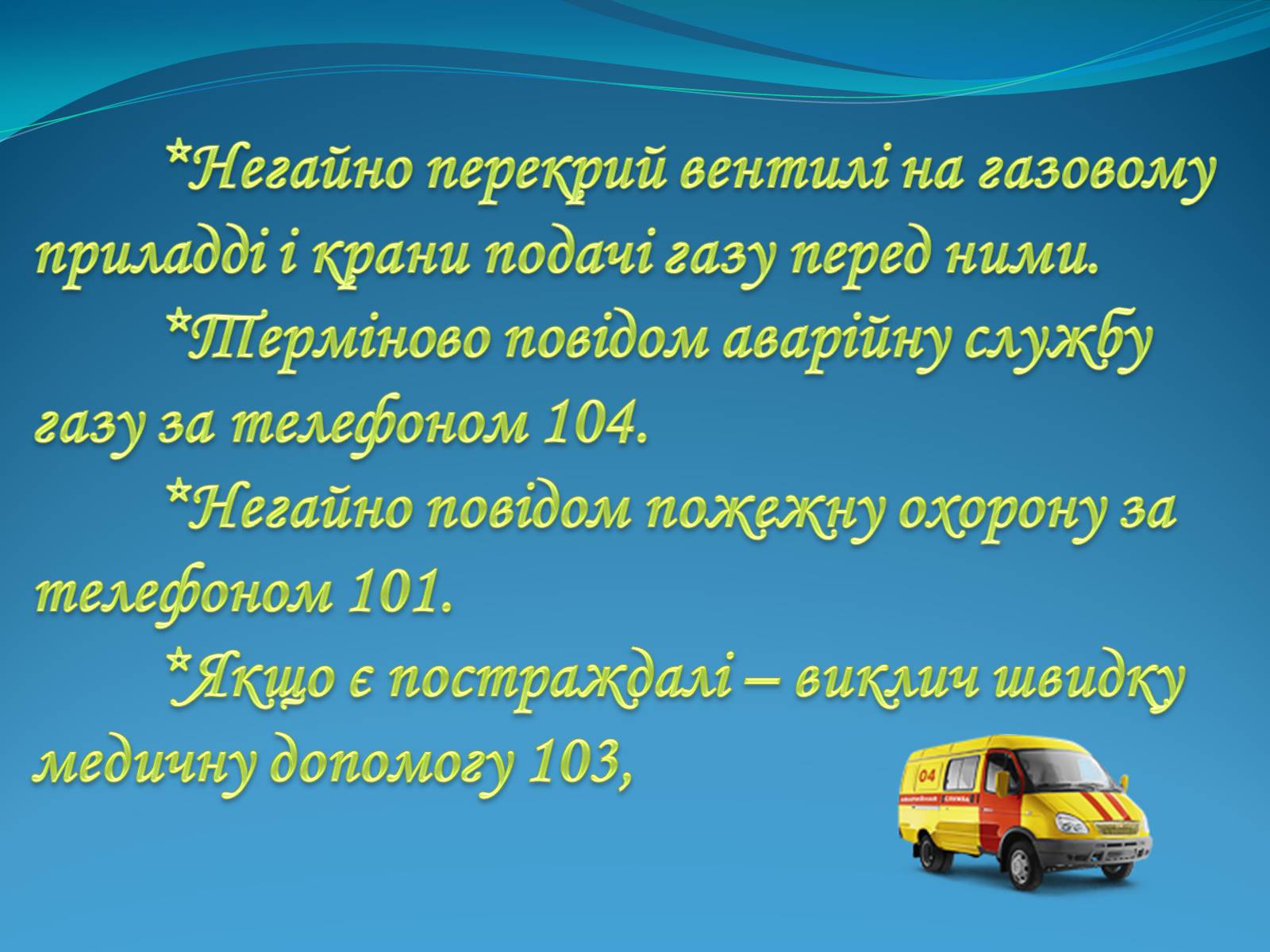 *Негайно перекрий вентилі на газовому приладді і крани подачі газу перед ними.

*Терміново повідом аварійну службу газу за телефоном 104.

*Негайно повідом пожежну охорону за телефоном 101.

*Якщо є постраждалі – виклич швидку медичну допомогу 103,

04